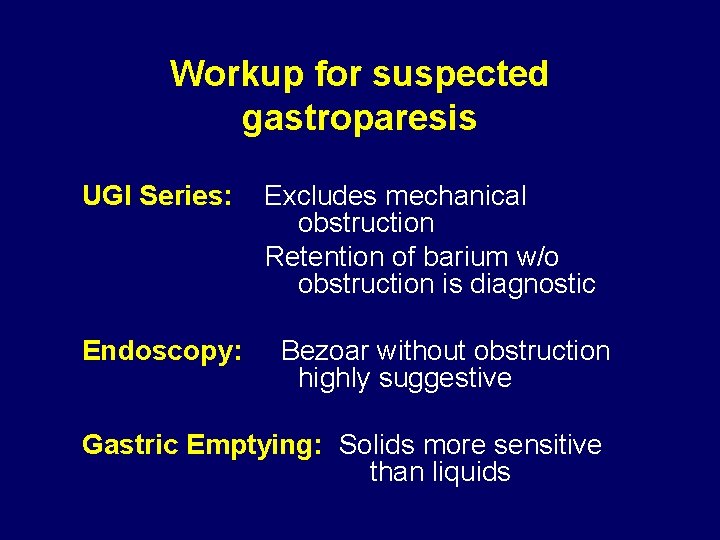 Workup for suspected gastroparesis

UGI Series: Excludes mechanical obstruction

Retention of barium w/o obstruction is diagnostic

Endoscopy: Bezoar without obstruction highly suggestive

Gastric Emptying: Solids more sensitive than liquids